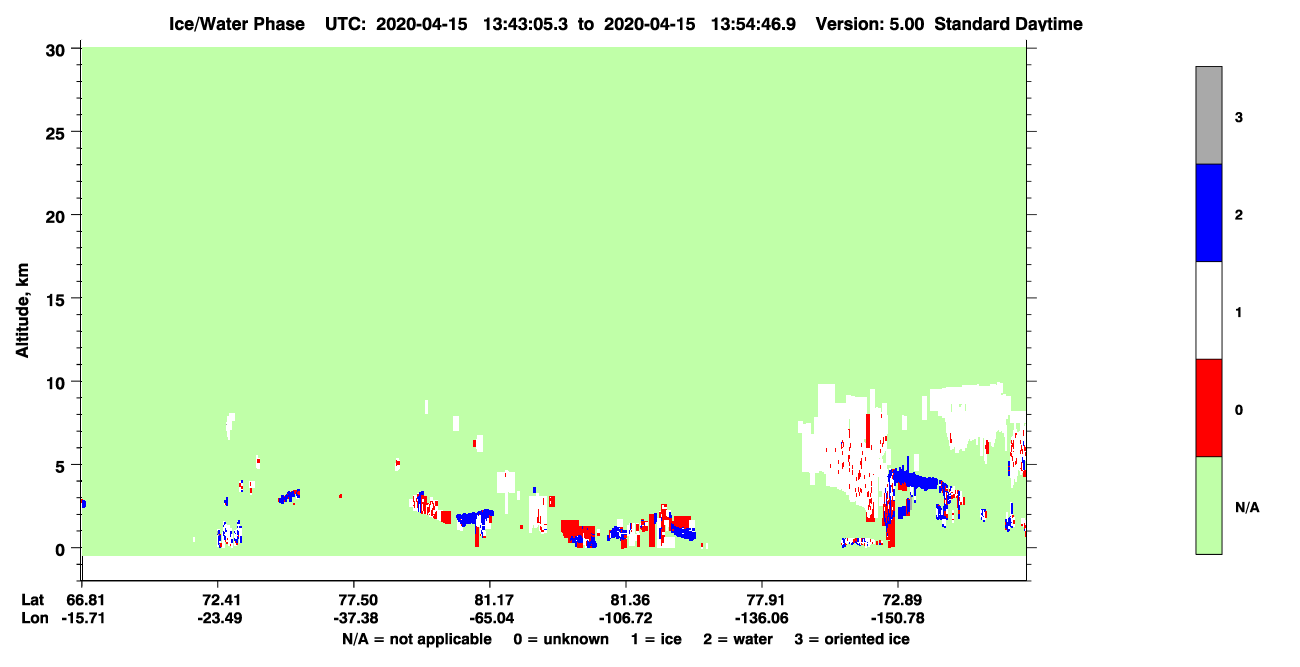 Ice/Water Phase UTC: 2020-04-15 13:43:05.3 to 2020-04-15 13:54:46.9 Version: 5.00 Standard Daytime

30
25
20
15
10
5
0

Altitude, km

3
2
1
0
N/A

| Lat | 66.81 | 72.41 | 77.50 | 81.17 | 81.36 | 77.91 | 72.89 |
|---|---|---|---|---|---|---|---|
| Lon | -15.71 | -23.49 | -37.38 | -65.04 | -106.72 | -136.06 | -150.78 |

N/A = not applicable 0 = unknown 1 = ice 2 = water 3 = oriented ice